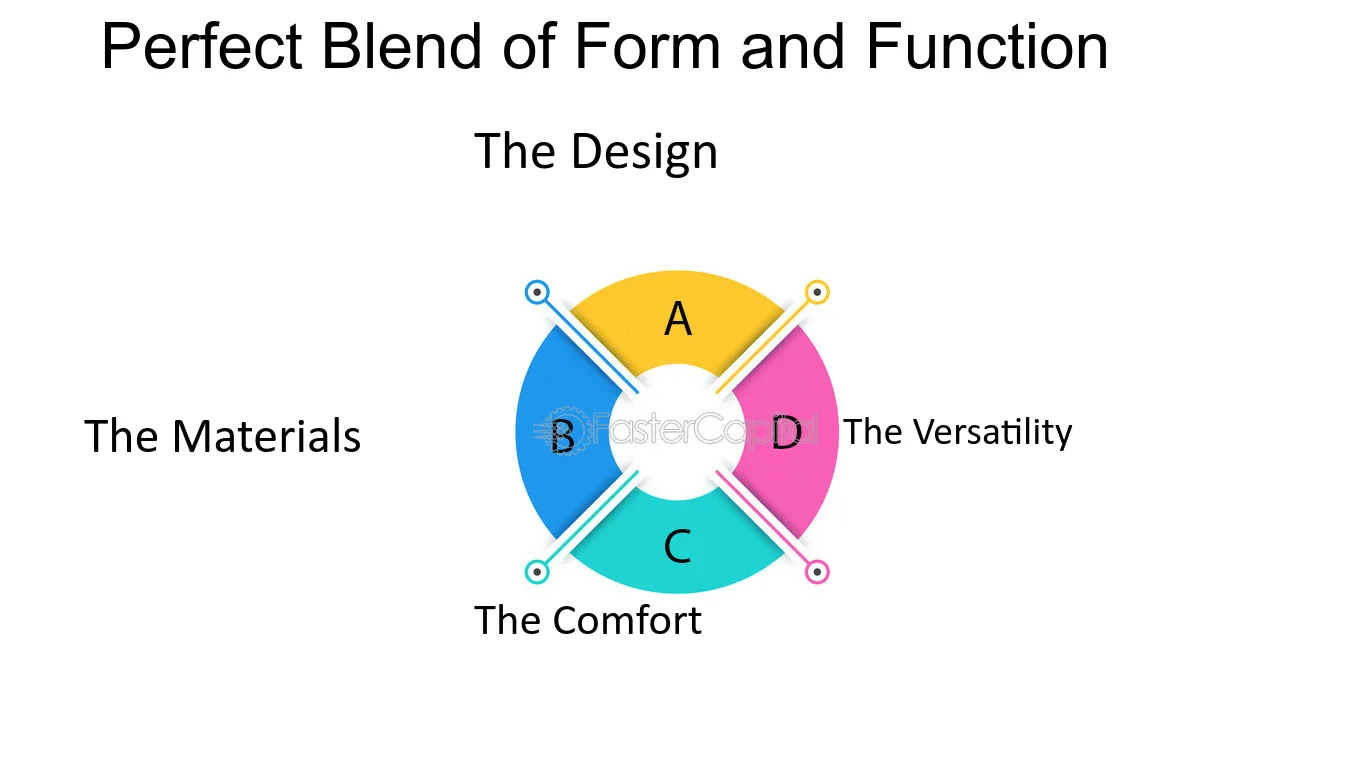 Perfect Blend of Form and Function

The Design

A

The Materials

B

D

The Versatility

C

The Comfort

FasterCapital